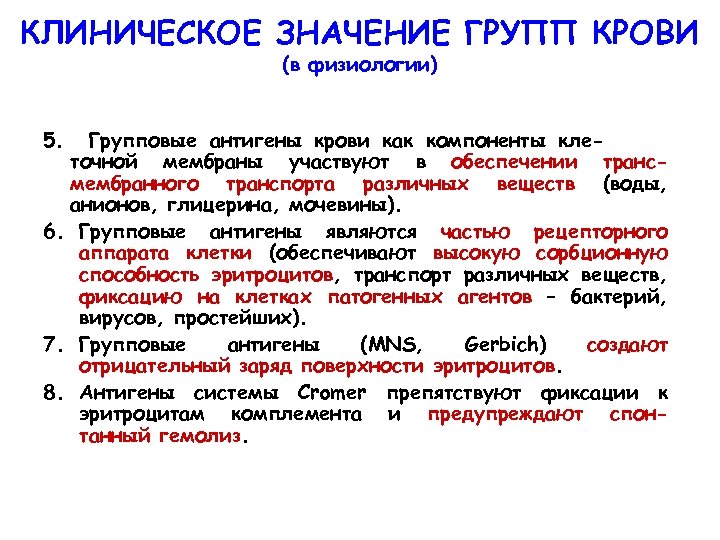 КЛИНИЧЕСКОЕ ЗНАЧЕНИЕ ГРУПП КРОВИ
(в физиологии)

5. Групповые антигены крови как компоненты клеточной мембраны участвуют в обеспечении трансмембранного транспорта различных веществ (воды, анионов, глицерина, мочевины).

6. Групповые антигены являются частью рецепторного аппарата клетки (обеспечивают высокую сорбционную способность эритроцитов, транспорт различных веществ, фиксацию на клетках патогенных агентов – бактерий, вирусов, простейших).

7. Групповые антигены (MNS, Gerbich) создают отрицательный заряд поверхности эритроцитов.

8. Антигены системы Cromer препятствуют фиксации к эритроцитам комплемента и предупреждают спонтанный гемолиз.